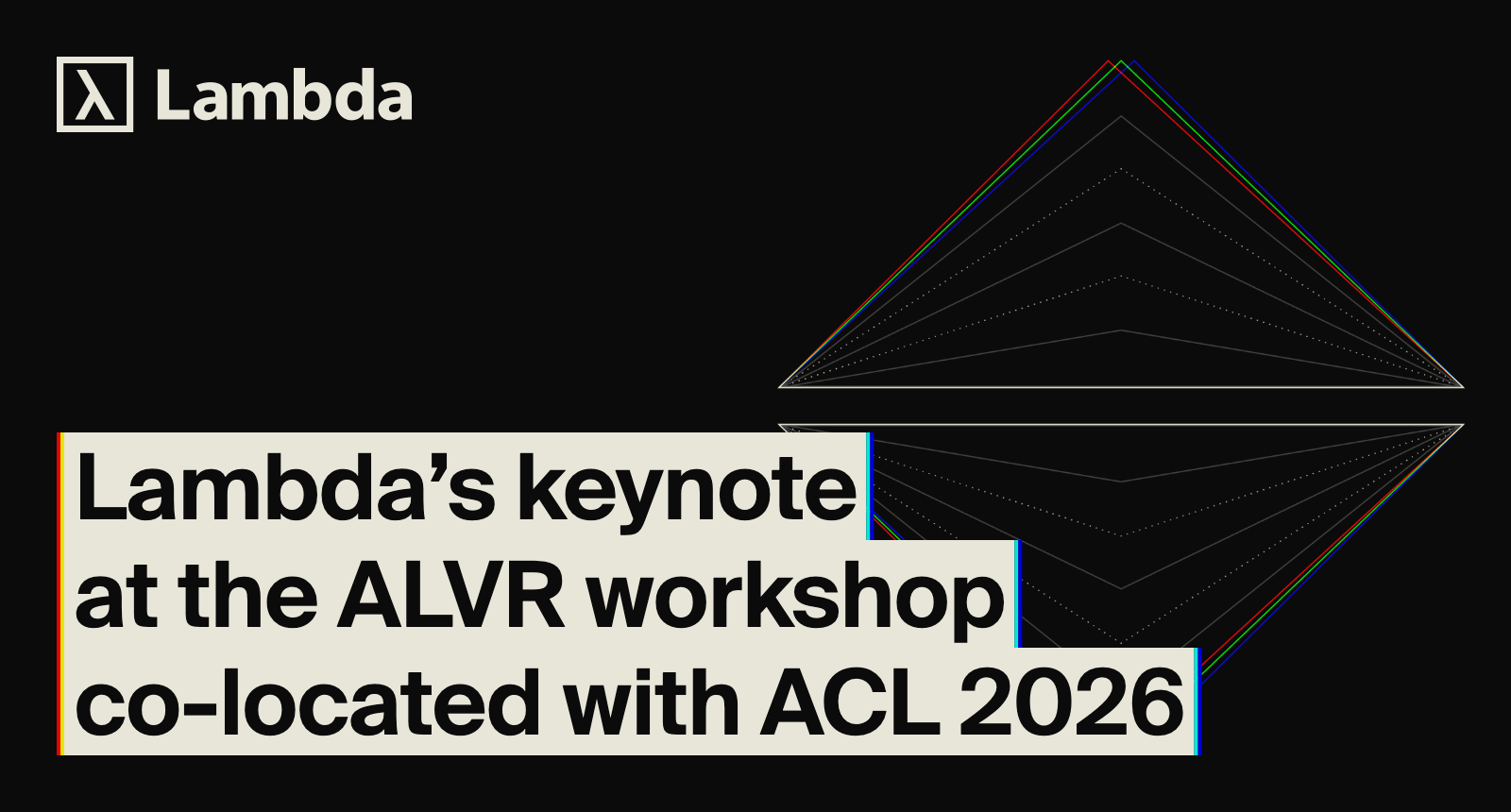 λ Lambda

Lambda’s keynote at the ALVR workshop co-located with ACL 2026